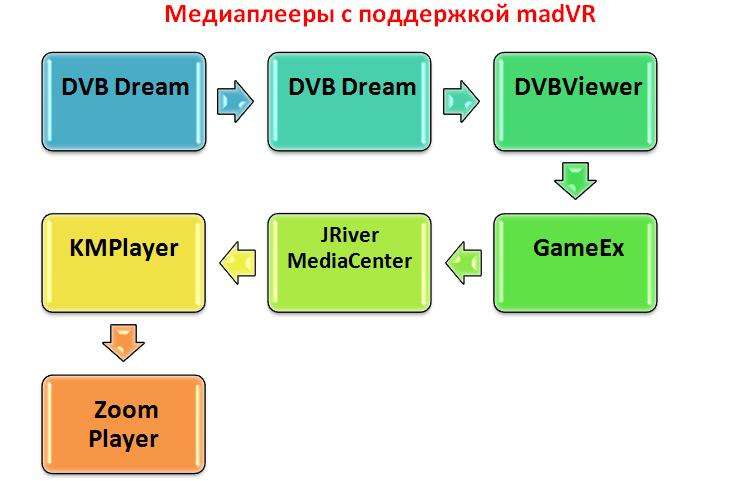 Медиаплееры с поддержкой madVR

DVB Dream

DVB Dream

DVBViewer

GameEx

JRiver MediaCenter

KMPlayer

Zoom Player